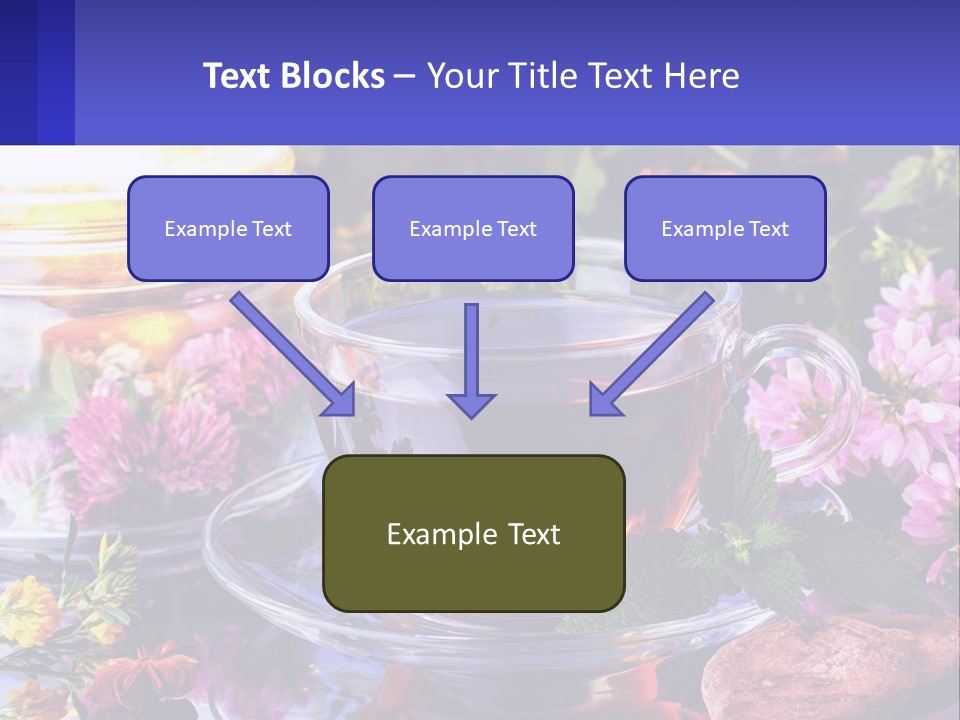 Text Blocks – Your Title Text Here

Example Text

Example Text

Example Text

Example Text